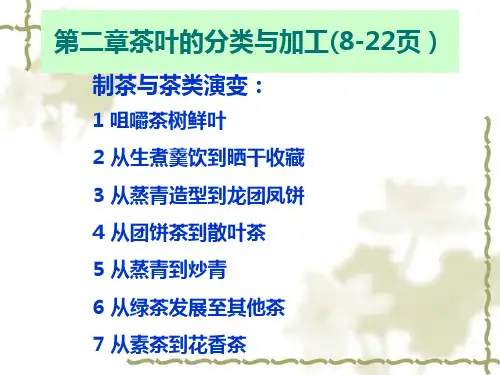 第二章茶叶的分类与加工(8-22页)

制茶与茶类演变：

1 咀嚼茶树鲜叶

2 从生煮羹饮到晒干收藏

3 从蒸青造型到龙团凤饼

4 从团饼茶到散叶茶

5 从蒸青到炒青

6 从绿茶发展至其他茶

7 从素茶到花香茶